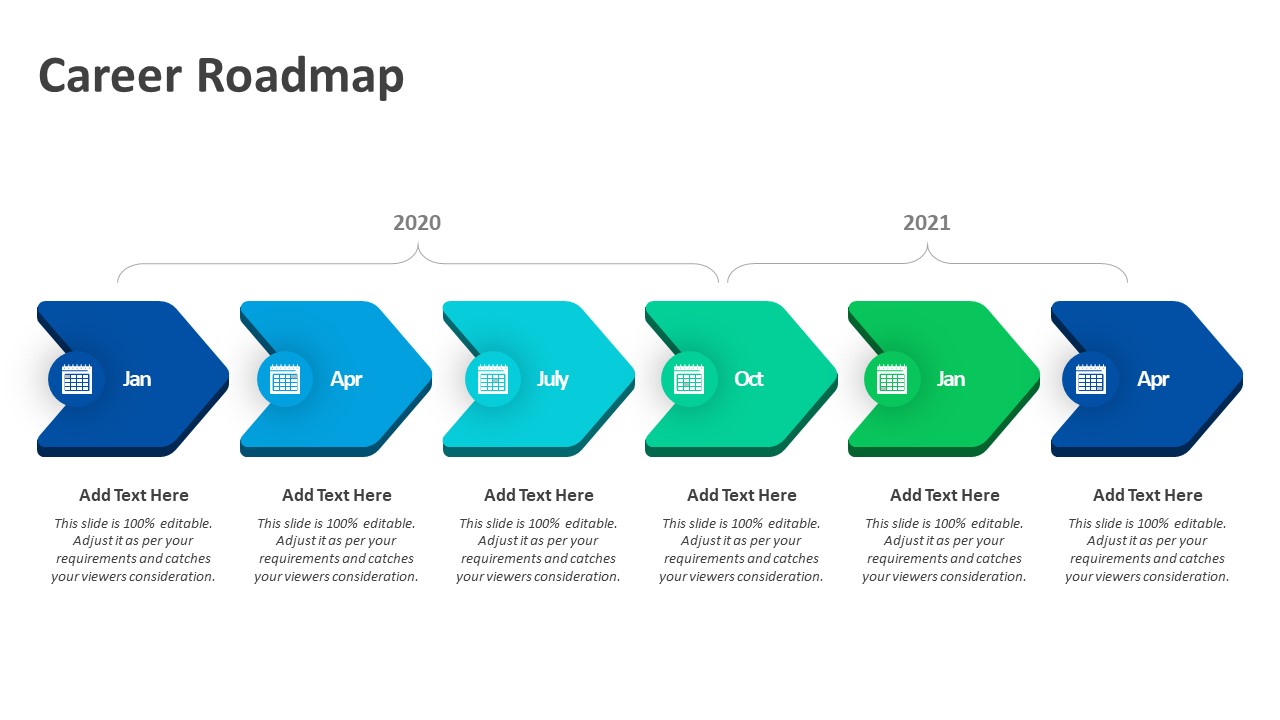 Career Roadmap

2020

2021

Jan

Apr

July

Oct

Jan

Apr

Add Text Here

This slide is 100% editable. Adjust it as per your requirements and catches your viewers consideration.

Add Text Here

This slide is 100% editable. Adjust it as per your requirements and catches your viewers consideration.

Add Text Here

This slide is 100% editable. Adjust it as per your requirements and catches your viewers consideration.

Add Text Here

This slide is 100% editable. Adjust it as per your requirements and catches your viewers consideration.

Add Text Here

This slide is 100% editable. Adjust it as per your requirements and catches your viewers consideration.

Add Text Here

This slide is 100% editable. Adjust it as per your requirements and catches your viewers consideration.